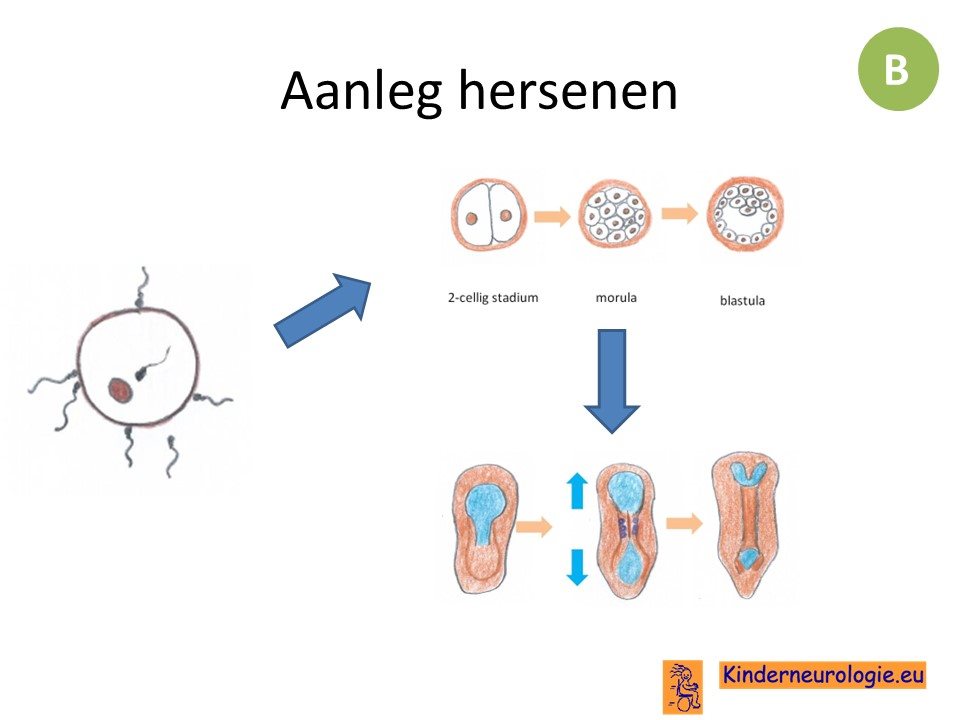 Aanleg hersenen

B

2-cellig stadium

morula

blastula

Kinderneurologie.eu